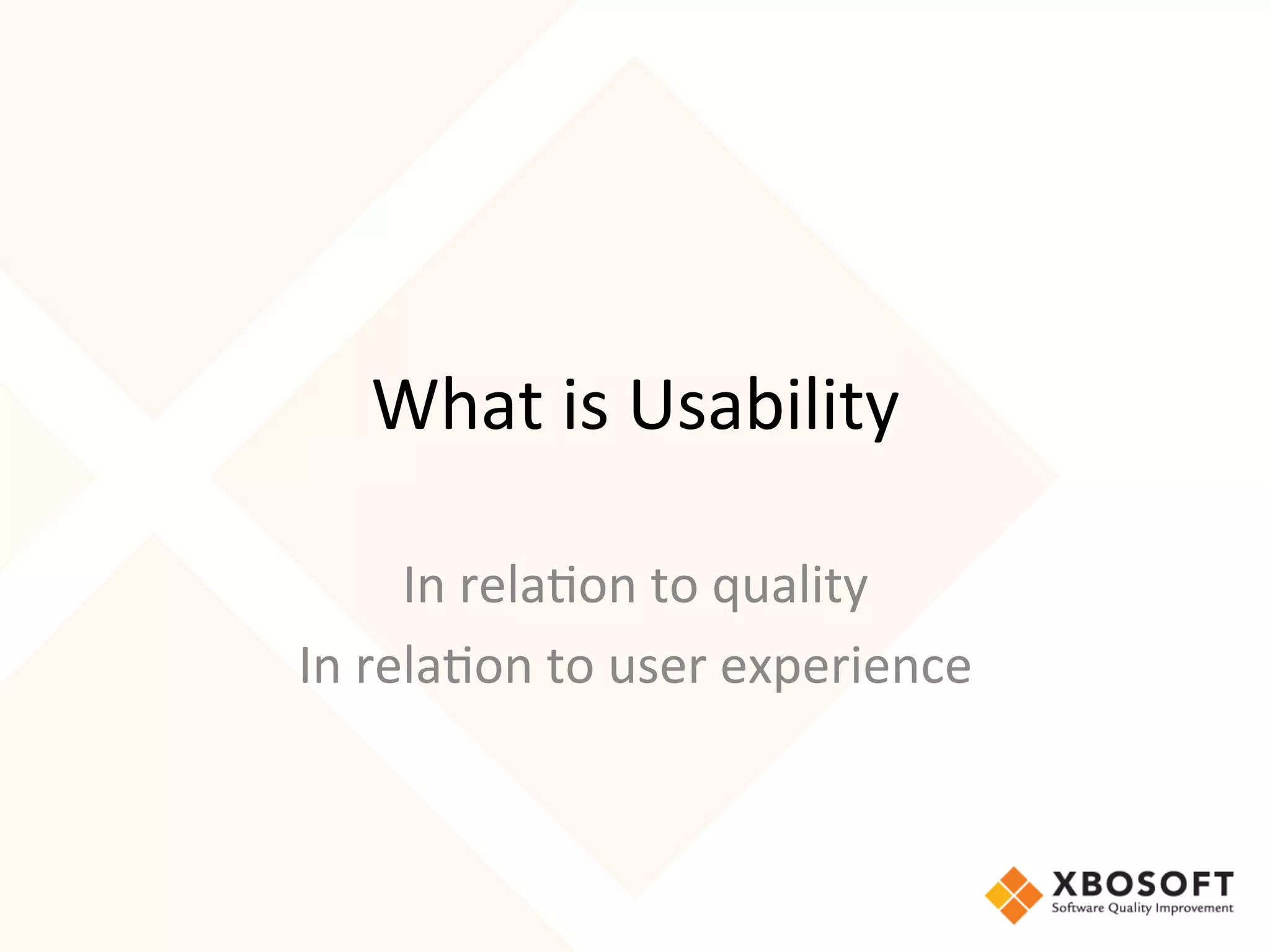 What is Usability

In relation to quality
In relation to user experience

XBOSOFT
Software Quality Improvement